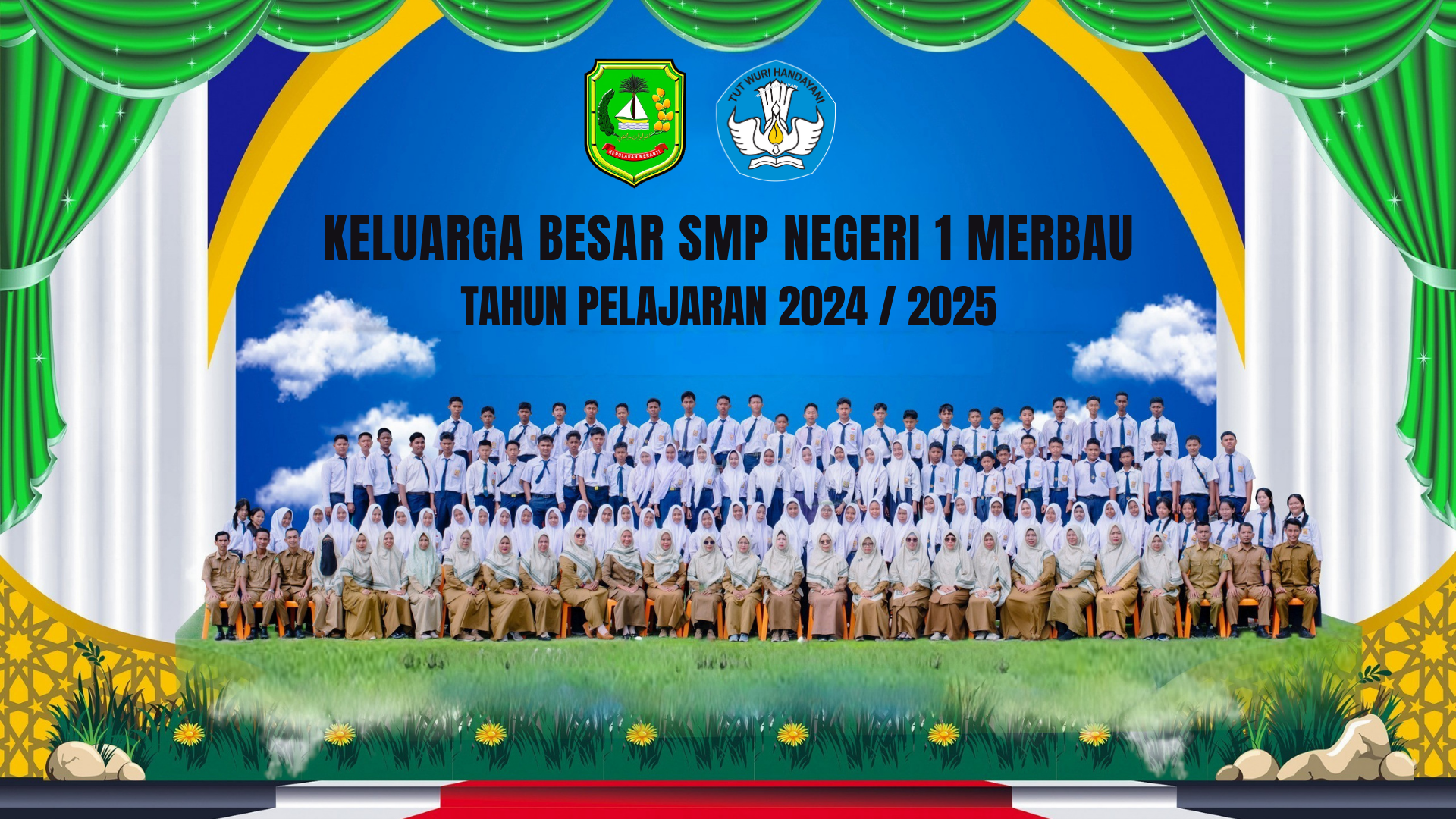 KEPULAUAN MERANTI

TUT WURI HANDAYANI

KELUARGA BESAR SMP NEGERI 1 MERBAU
TAHUN PELAJARAN 2024 / 2025